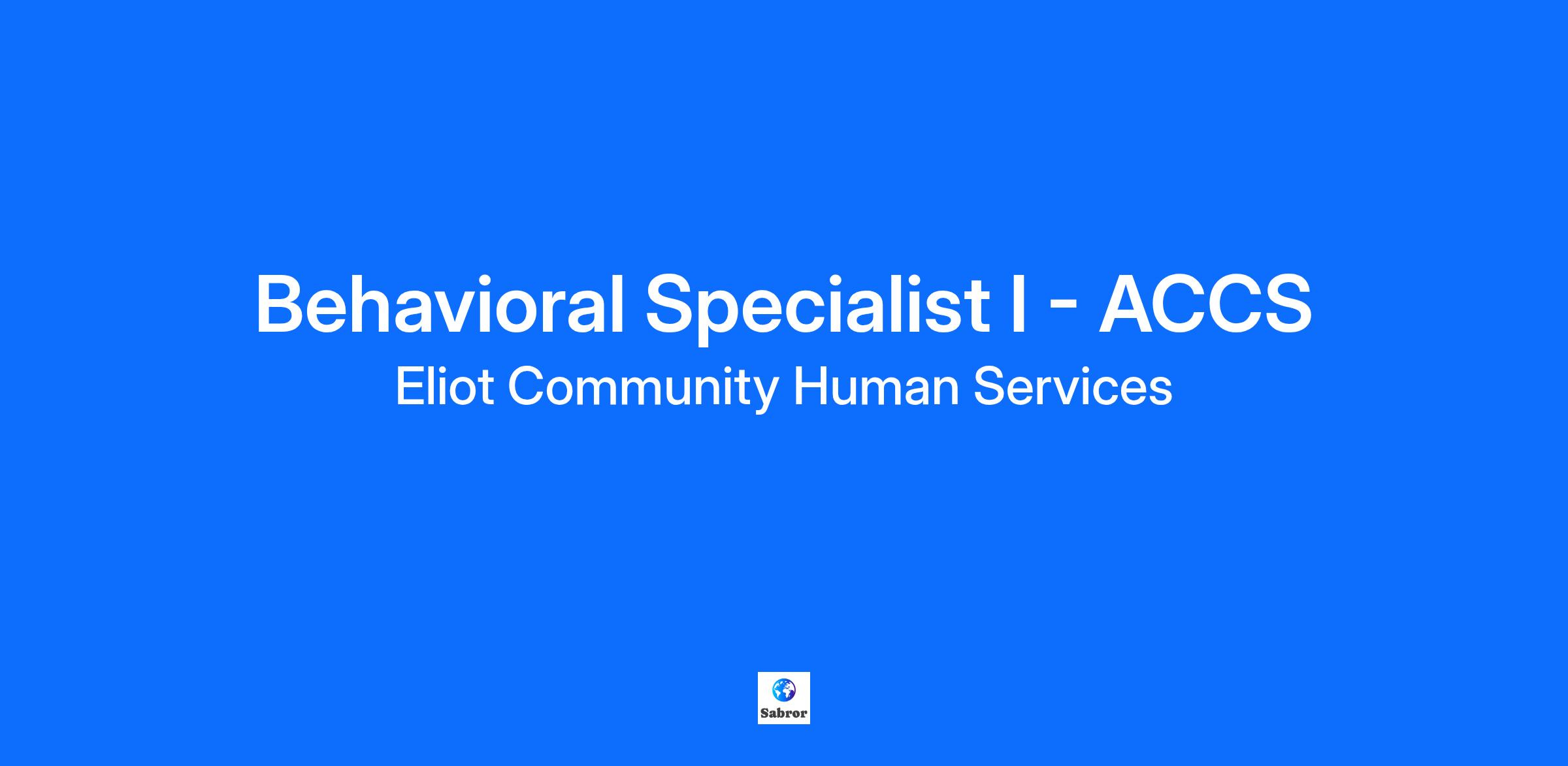 Behavioral Specialist I - ACCS
Eliot Community Human Services

Sabror